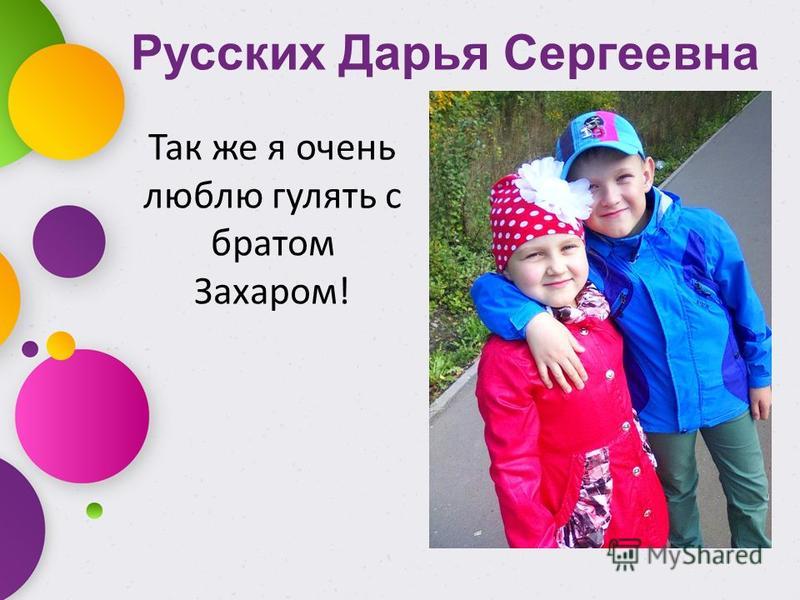 Русских Дарья Сергеевна

Так же я очень люблю гулять с братом Захаром!

MyShared